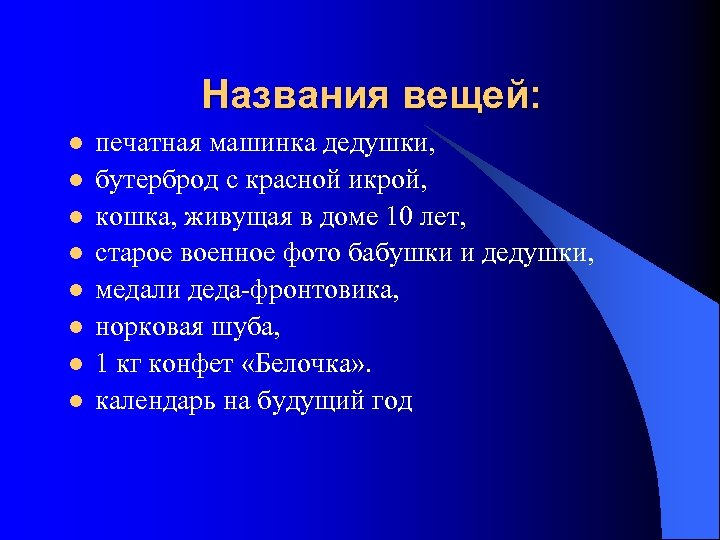 Названия вещей:

- печатная машинка дедушки,
- бутерброд с красной икрой,
- кошка, живущая в доме 10 лет,
- старое военное фото бабушки и дедушки,
- медали деда-фронтовика,
- норковая шуба,
- 1 кг конфет «Белочка».
- календарь на будущий год